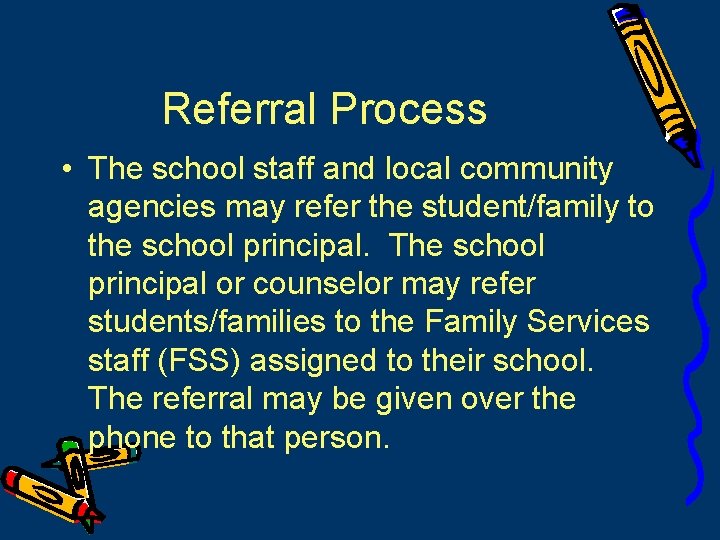 Referral Process

• The school staff and local community agencies may refer the student/family to the school principal. The school principal or counselor may refer students/families to the Family Services staff (FSS) assigned to their school. The referral may be given over the phone to that person.